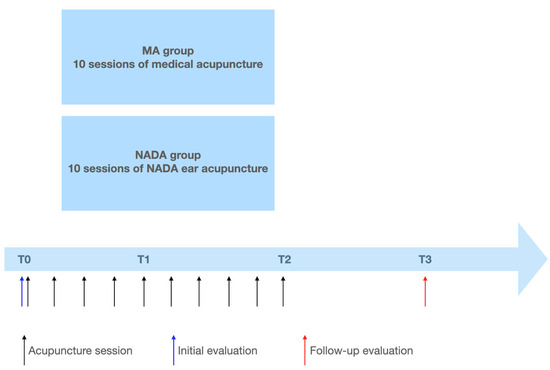 MA group
10 sessions of medical acupuncture

NADA group
10 sessions of NADA ear acupuncture

T0 T1 T2 T3

Acupuncture session Initial evaluation Follow-up evaluation